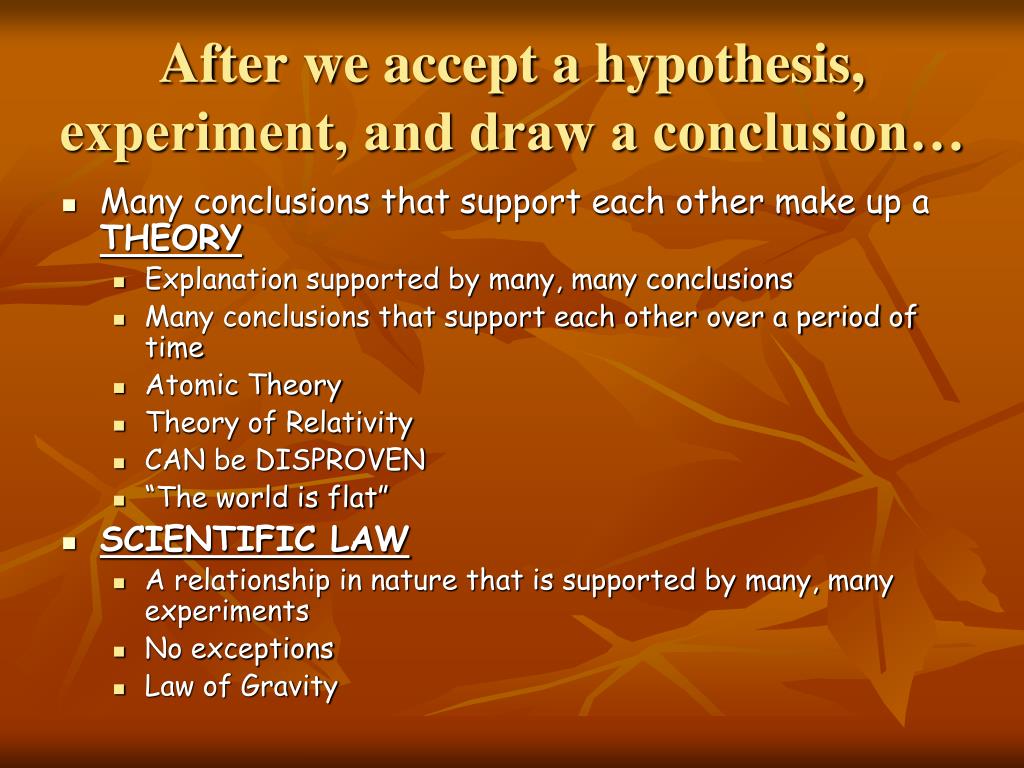 After we accept a hypothesis, experiment, and draw a conclusion…

- Many conclusions that support each other make up a THEORY
  - Explanation supported by many, many conclusions
  - Many conclusions that support each other over a period of time
  - Atomic Theory
  - Theory of Relativity
  - CAN be DISPROVEN
  - “The world is flat”
- SCIENTIFIC LAW
  - A relationship in nature that is supported by many, many experiments
  - No exceptions
  - Law of Gravity